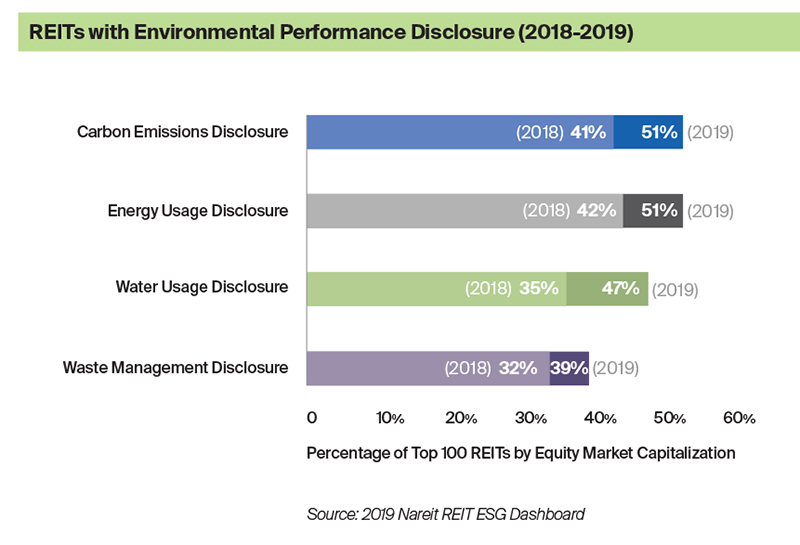 REITs with Environmental Performance Disclosure (2018-2019)

Carbon Emissions Disclosure (2018) 41% 51% (2019)

Energy Usage Disclosure (2018) 42% 51% (2019)

Water Usage Disclosure (2018) 35% 47% (2019)

Waste Management Disclosure (2018) 32% 39% (2019)

0 10% 20% 30% 40% 50% 60%

Percentage of Top 100 REITs by Equity Market Capitalization

Source: 2019 Nareit REIT ESG Dashboard